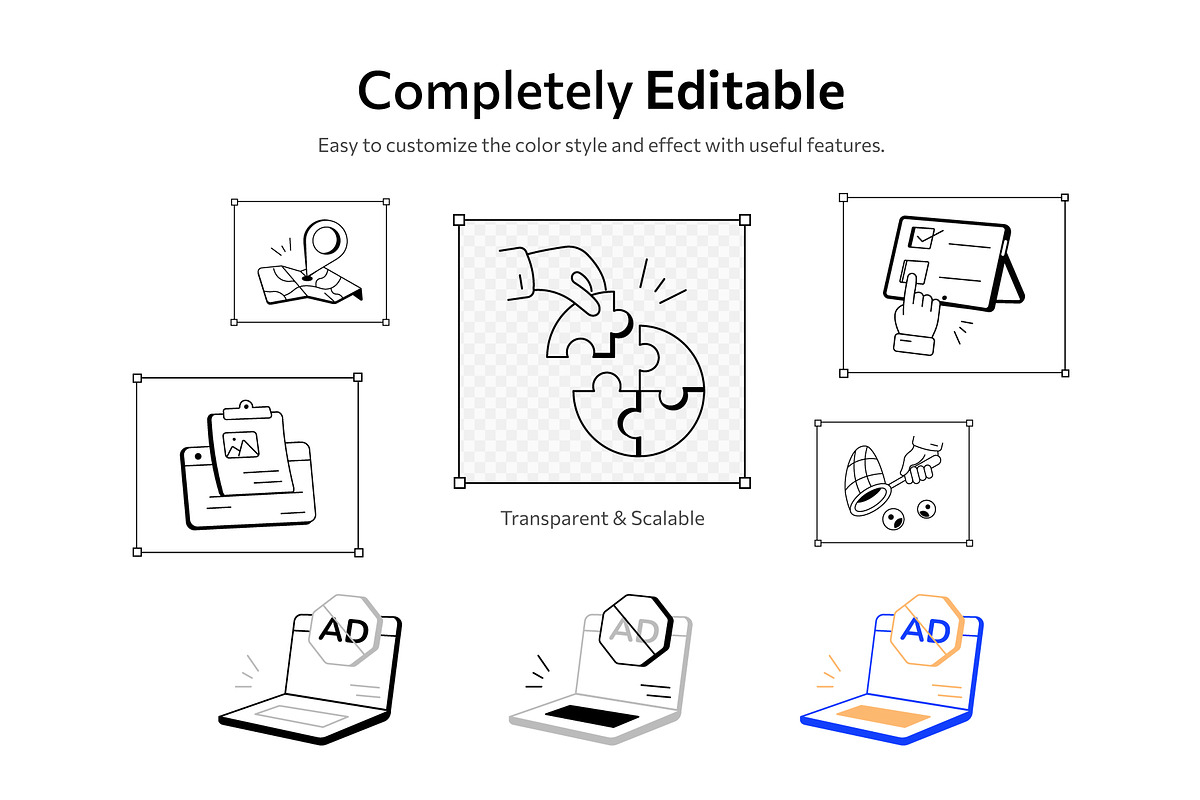 Completely Editable

Easy to customize the color style and effect with useful features.

Transparent & Scalable

AD

AD

AD